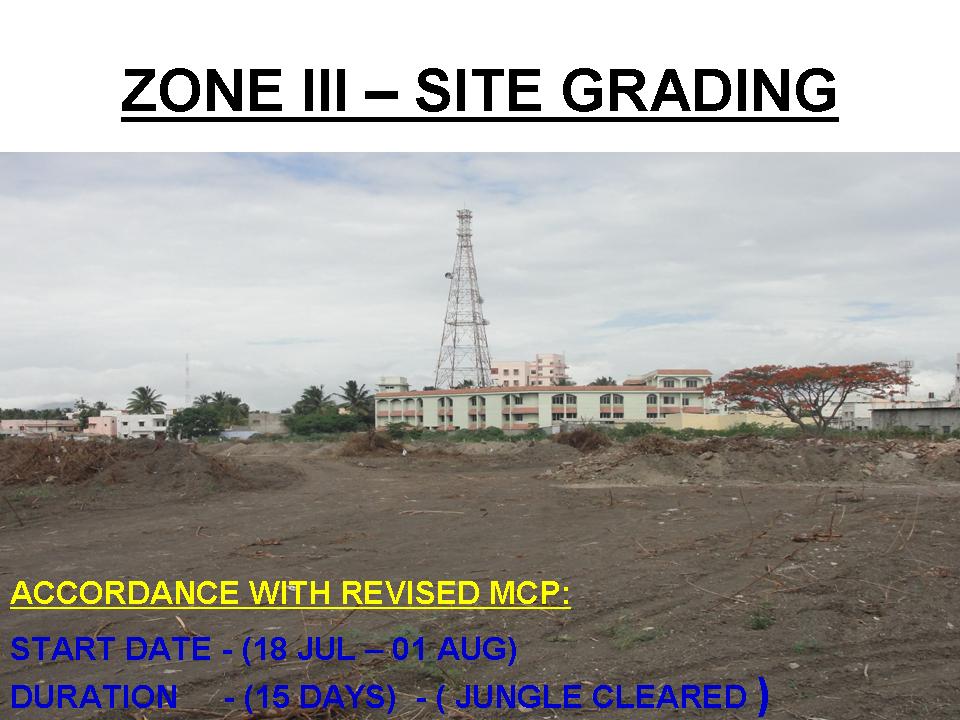 ZONE III – SITE GRADING

ACCORDANCE WITH REVISED MCP:

START DATE - (18 JUL – 01 AUG)
DURATION - (15 DAYS) - ( JUNGLE CLEARED )